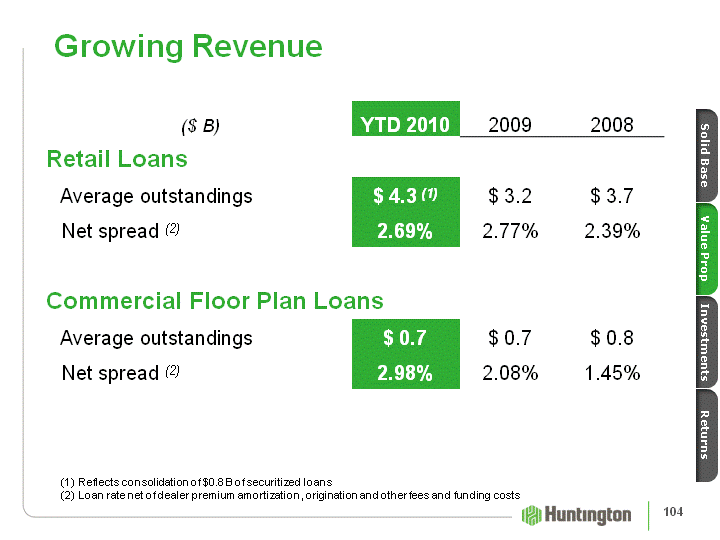 Growing Revenue

| ($ B) | YTD 2010 | 2009 | 2008 |
|---|---|---|---|
| **Retail Loans** | | | |
| Average outstandings | $ 4.3 (1) | $ 3.2 | $ 3.7 |
| Net spread (2) | 2.69% | 2.77% | 2.39% |
| **Commercial Floor Plan Loans** | | | |
| Average outstandings | $ 0.7 | $ 0.7 | $ 0.8 |
| Net spread (2) | 2.98% | 2.08% | 1.45% |

Solid Base
Value Prop
Investments
Returns

(1) Reflects consolidation of $0.8 B of securitized loans
(2) Loan rate net of dealer premium amortization, origination and other fees and funding costs

Huntington

104